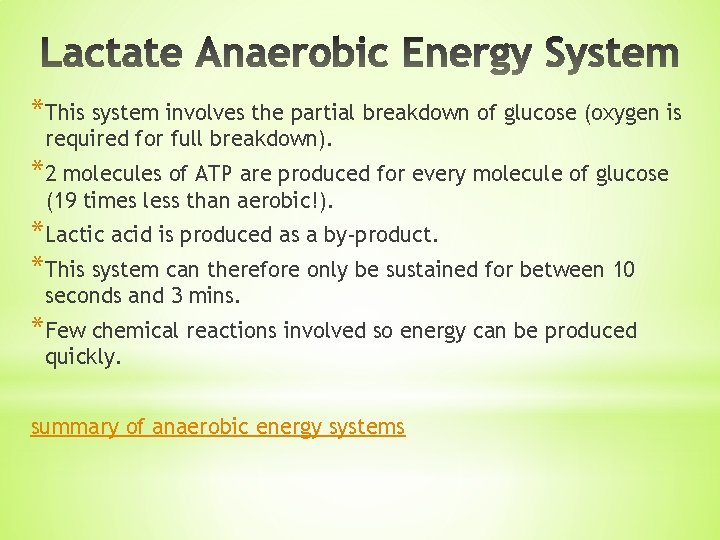 Lactate Anaerobic Energy System

*This system involves the partial breakdown of glucose (oxygen is required for full breakdown).

*2 molecules of ATP are produced for every molecule of glucose (19 times less than aerobic!).

*Lactic acid is produced as a by-product.

*This system can therefore only be sustained for between 10 seconds and 3 mins.

*Few chemical reactions involved so energy can be produced quickly.

summary of anaerobic energy systems